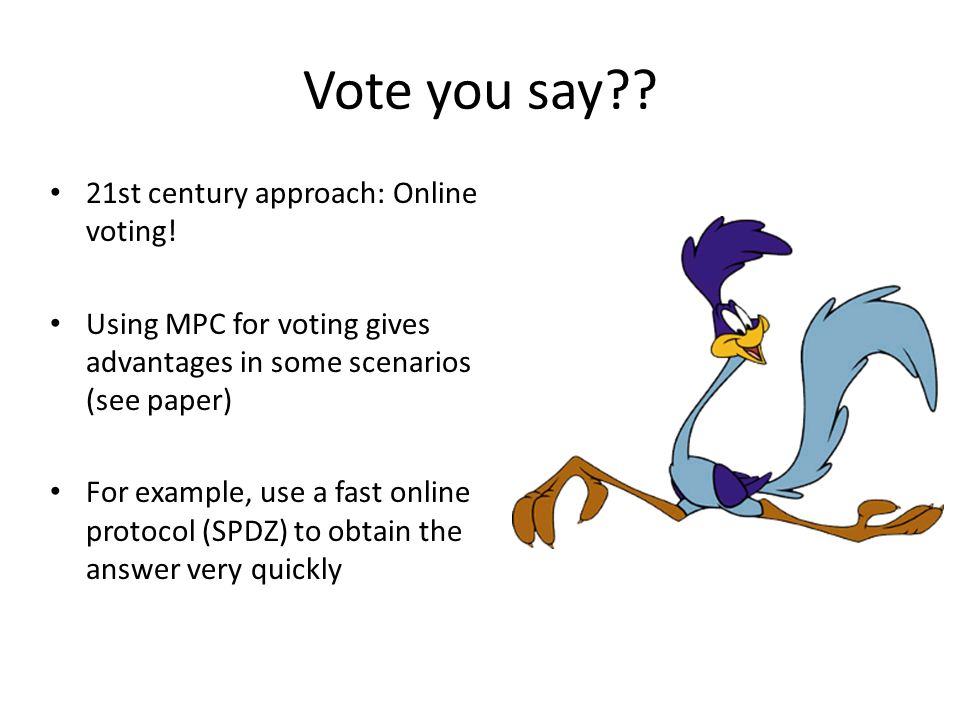 Vote you say??

• 21st century approach: Online voting!

• Using MPC for voting gives advantages in some scenarios (see paper)

• For example, use a fast online protocol (SPDZ) to obtain the answer very quickly